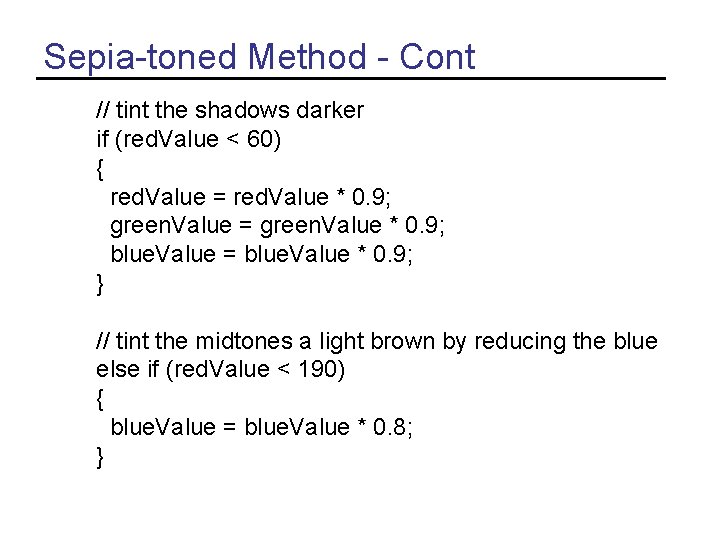 Sepia-toned Method - Cont

// tint the shadows darker
if (redValue < 60)
{
  redValue = redValue * 0.9;
  greenValue = greenValue * 0.9;
  blueValue = blueValue * 0.9;
}

// tint the midtones a light brown by reducing the blue
else if (redValue < 190)
{
  blueValue = blueValue * 0.8;
}